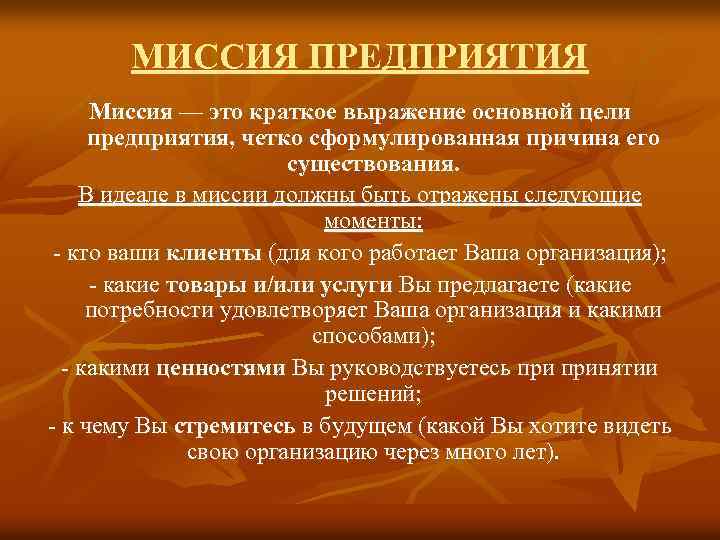 МИССИЯ ПРЕДПРИЯТИЯ

Миссия — это краткое выражение основной цели предприятия, четко сформулированная причина его существования.

В идеале в миссии должны быть отражены следующие моменты:

- кто ваши клиенты (для кого работает Ваша организация);

- какие товары и/или услуги Вы предлагаете (какие потребности удовлетворяет Ваша организация и какими способами);

- какими ценностями Вы руководствуетесь при принятии решений;

- к чему Вы стремитесь в будущем (какой Вы хотите видеть свою организацию через много лет).